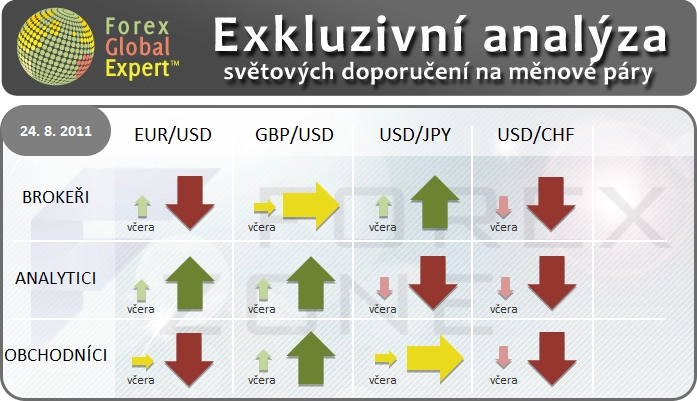 Forex Global Expert™

Exkluzivní analýza
světových doporučení na měnové páry

| 24. 8. 2011 | EUR/USD | GBP/USD | USD/JPY | USD/CHF |
|---|---|---|---|---|
| BROKEŘI | včera | včera | včera | včera |
| ANALYTICI | včera | včera | včera | včera |
| OBCHODNÍCI | včera | včera | včera | včera |

FOREX ZONE